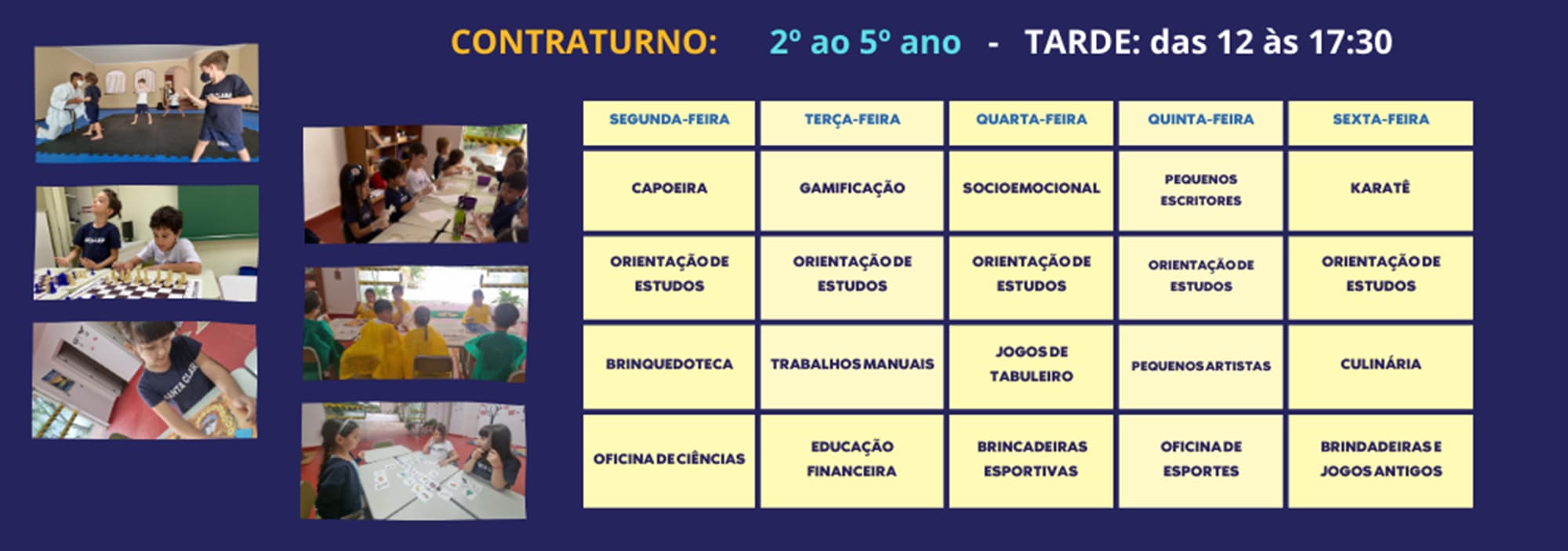 CONTRATURNO: 2º ao 5º ano - TARDE: das 12 às 17:30

| SEGUNDA-FEIRA | TERÇA-FEIRA | QUARTA-FEIRA | QUINTA-FEIRA | SEXTA-FEIRA |
|---|---|---|---|---|
| CAPOEIRA | GAMIFICAÇÃO | SOCIOEMOCIONAL | PEQUENOS ESCRITORES | KARATÊ |
| ORIENTAÇÃO DE ESTUDOS | ORIENTAÇÃO DE ESTUDOS | ORIENTAÇÃO DE ESTUDOS | ORIENTAÇÃO DE ESTUDOS | ORIENTAÇÃO DE ESTUDOS |
| BRINQUEDOTECA | TRABALHOS MANUAIS | JOGOS DE TABULEIRO | PEQUENOS ARTISTAS | CULINÁRIA |
| OFICINA DE CIÊNCIAS | EDUCAÇÃO FINANCEIRA | BRINCADEIRAS ESPORTIVAS | OFICINA DE ESPORTES | BRINDADEIRAS E JOGOS ANTIGOS |